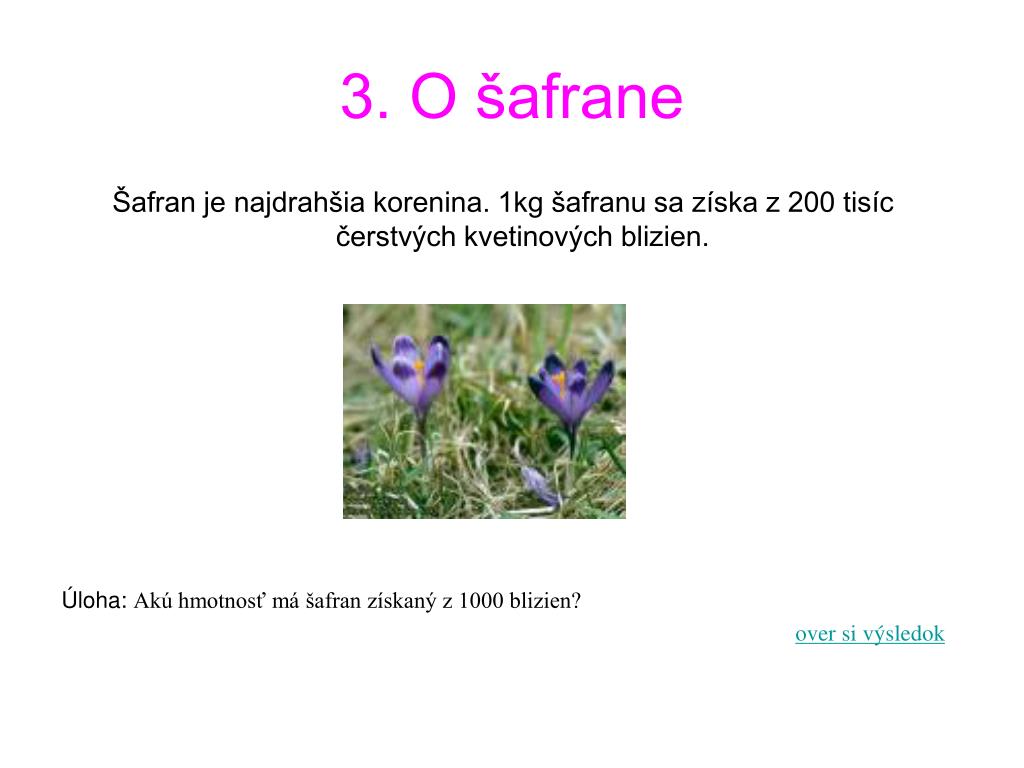 3. O šafrane

Šafran je najdrahšia korenina. 1kg šafranu sa získa z 200 tisíc čerstvých kvetinových blizien.

Úloha: Akú hmotnosť má šafran získaný z 1000 blizien?

over si výsledok